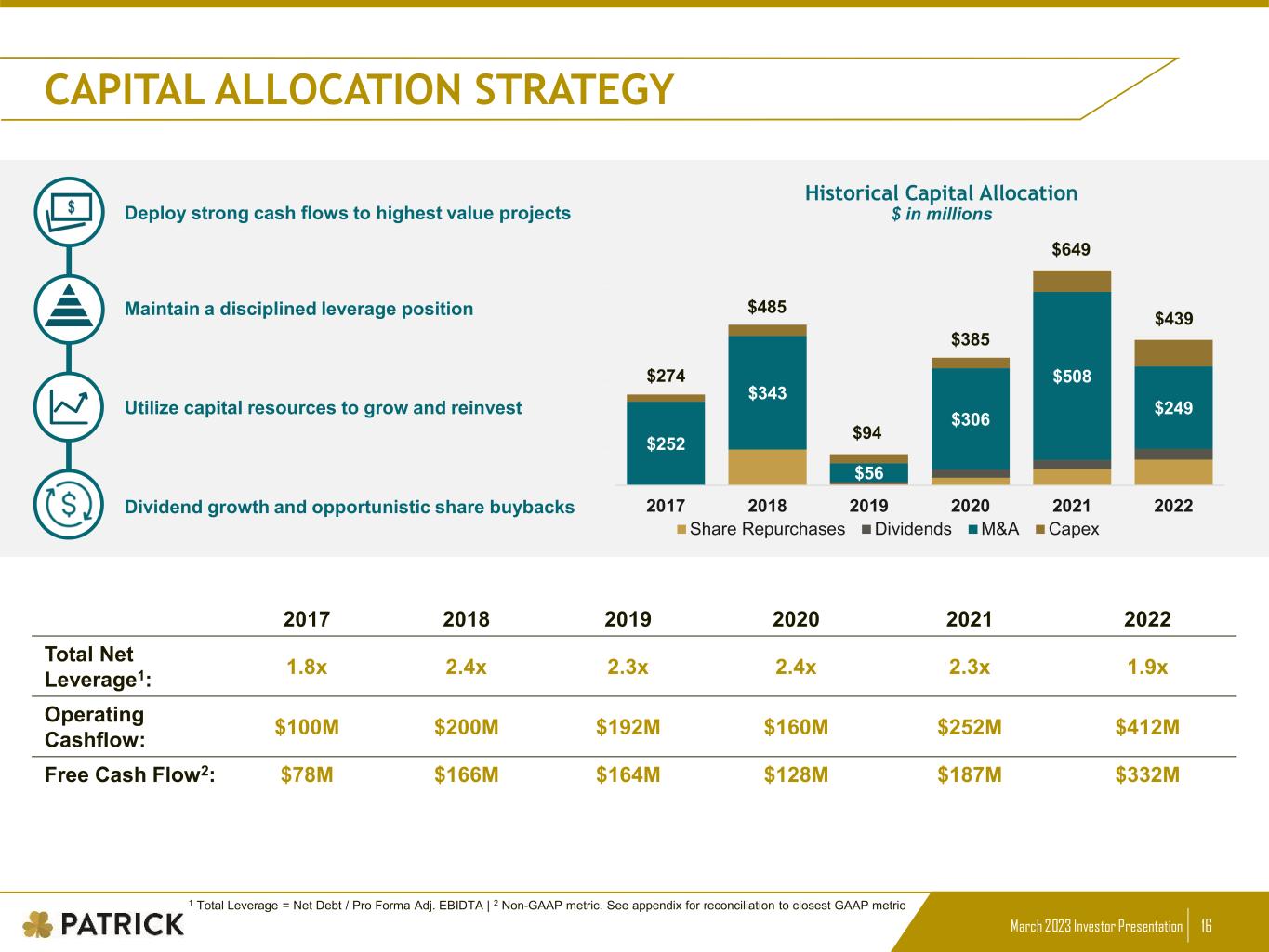 CAPITAL ALLOCATION STRATEGY

Deploy strong cash flows to highest value projects

Maintain a disciplined leverage position

Utilize capital resources to grow and reinvest

Dividend growth and opportunistic share buybacks

Historical Capital Allocation
$ in millions

$274
$252
$485
$343
$94
$56
$385
$306
$649
$508
$439
$249

2017 2018 2019 2020 2021 2022

Share Repurchases Dividends M&A Capex

| | 2017 | 2018 | 2019 | 2020 | 2021 | 2022 |
|---|---|---|---|---|---|---|
| Total Net Leverage$^1$: | 1.8x | 2.4x | 2.3x | 2.4x | 2.3x | 1.9x |
| Operating Cashflow: | \$100M | \$200M | \$192M | \$160M | \$252M | \$412M |
| Free Cash Flow$^2$: | \$78M | \$166M | \$164M | \$128M | \$187M | \$332M |

$^1$ Total Leverage = Net Debt / Pro Forma Adj. EBIDTA | $^2$ Non-GAAP metric. See appendix for reconciliation to closest GAAP metric

PATRICK

March 2023 Investor Presentation 16